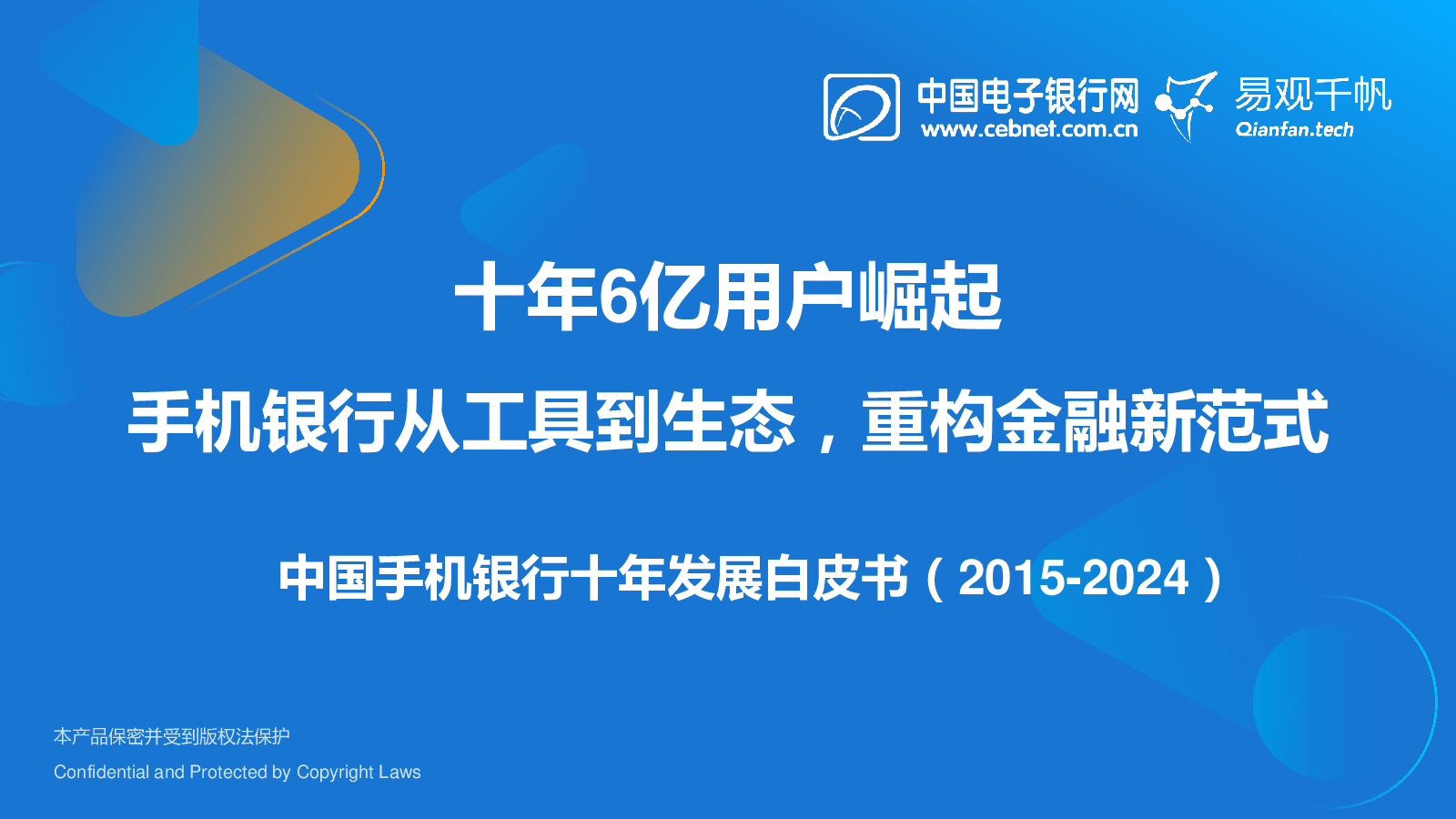 中国电子银行网
www.cebnet.com.cn

易观千帆
Qianfan.tech

十年6亿用户崛起

手机银行从工具到生态，重构金融新范式

中国手机银行十年发展白皮书（2015-2024）

本产品保密并受到版权法保护
Confidential and Protected by Copyright Laws